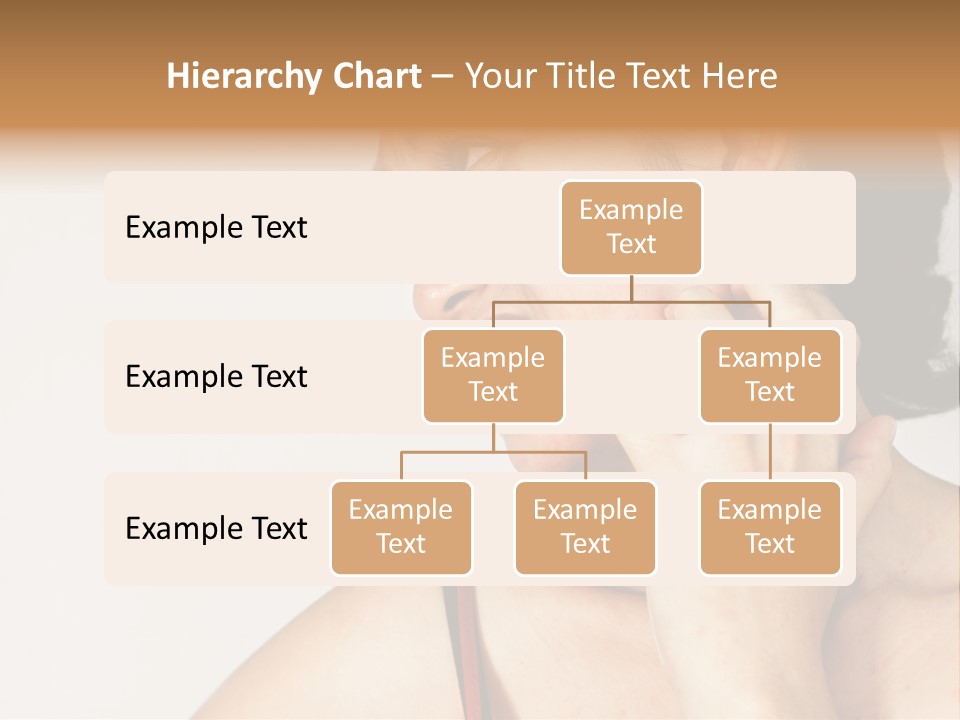 Hierarchy Chart – Your Title Text Here

Example Text

Example Text

Example Text

Example Text

Example Text

Example Text

Example Text

Example Text

Example Text